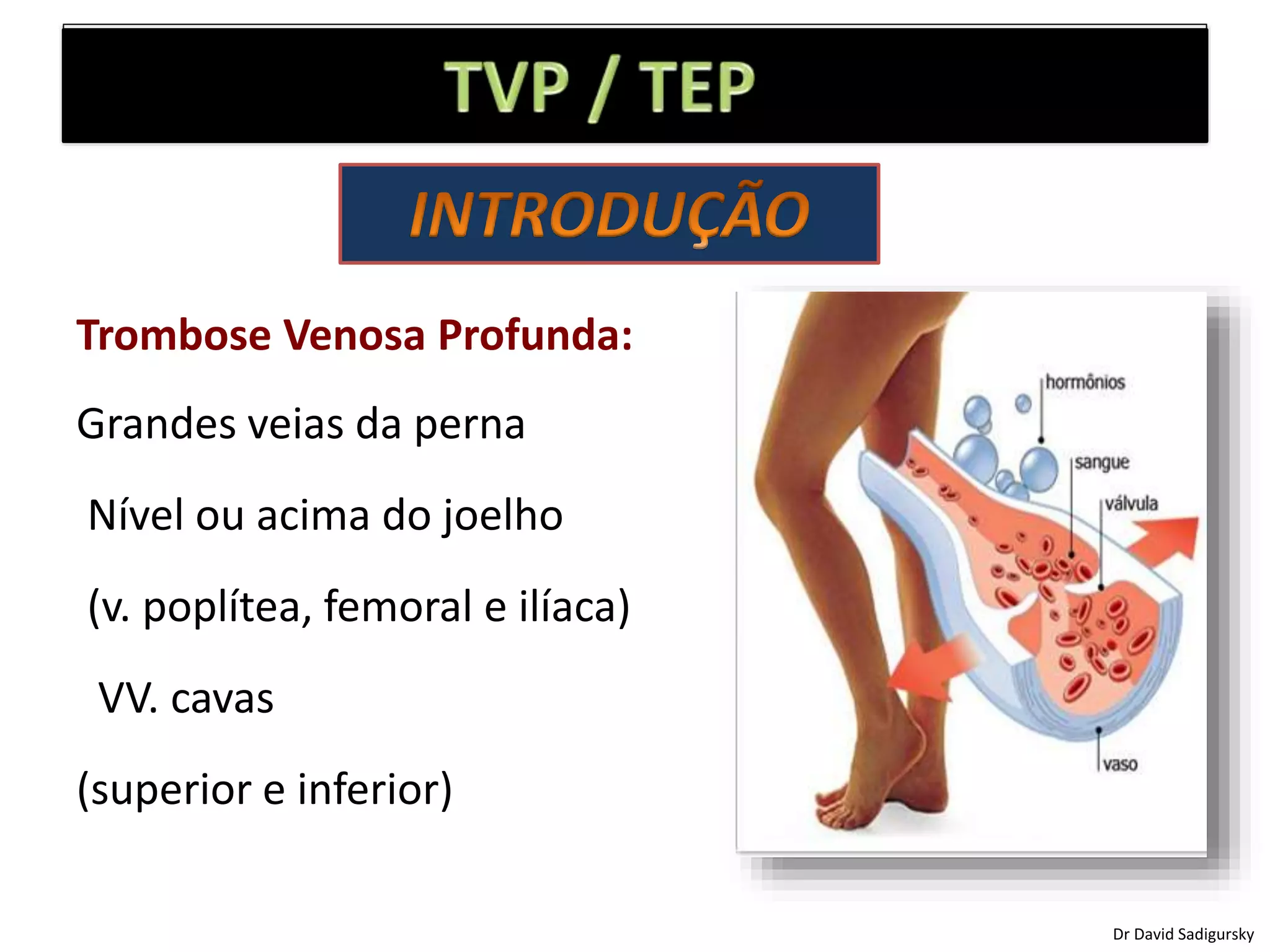 TVP / TEP

INTRODUÇÃO

Trombose Venosa Profunda:

Grandes veias da perna

Nível ou acima do joelho

(v. poplítea, femoral e ilíaca)

VV. cavas

(superior e inferior)

hormônios

sangue

válvula

vaso

Dr David Sadigursky